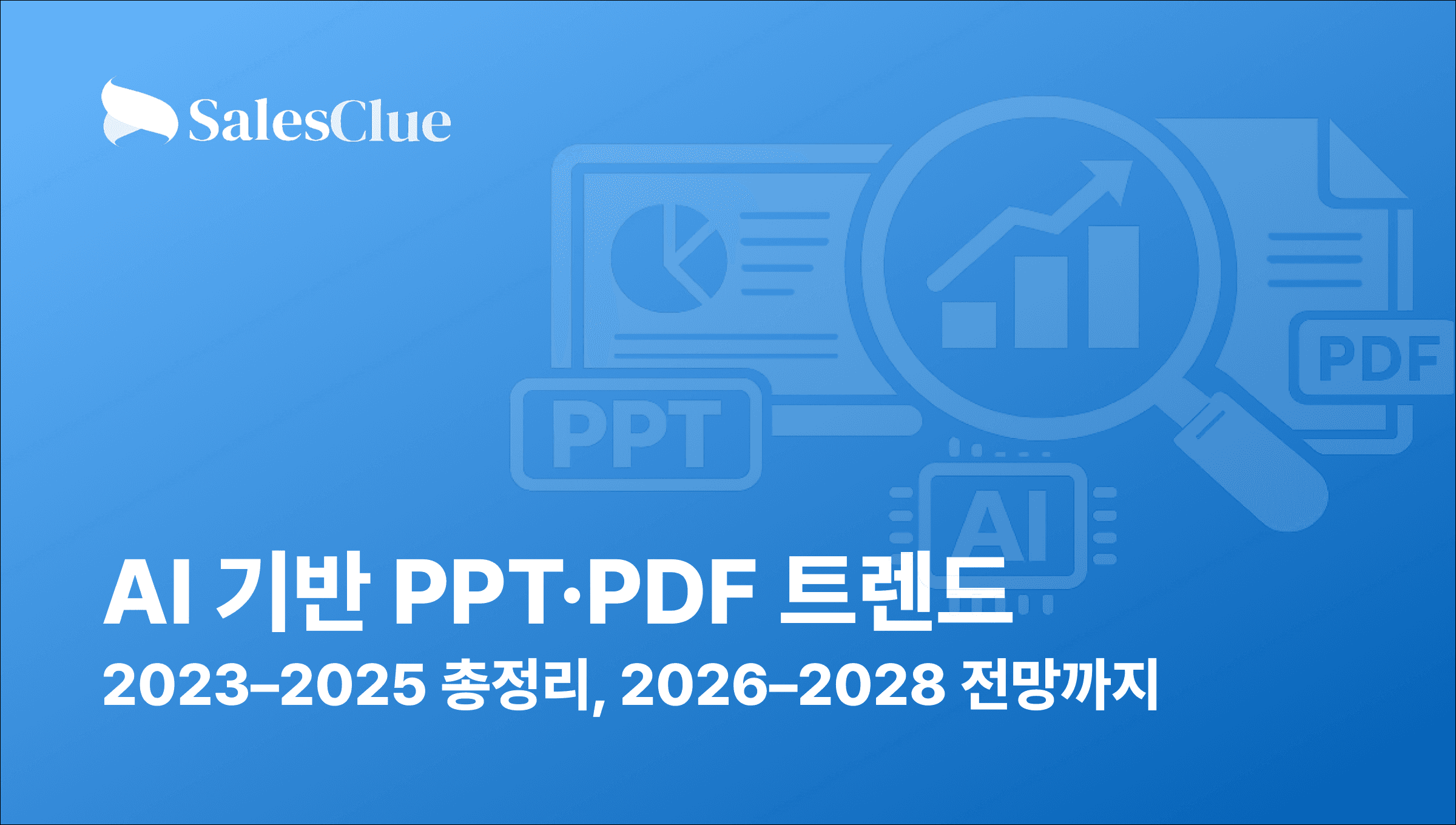 SalesClue

PPT

PDF

AI

AI 기반 PPT·PDF 트렌드

2023–2025 총정리, 2026–2028 전망까지